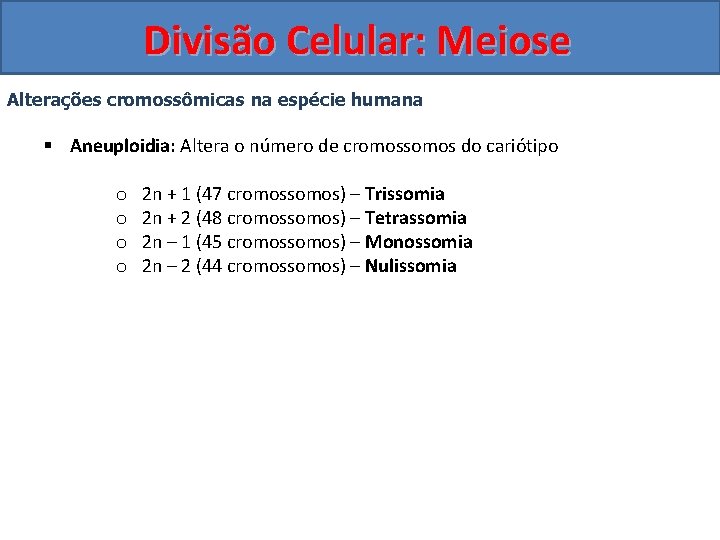 Divisão Celular: Meiose

Alterações cromossômicas na espécie humana

▪ Aneuploidia: Altera o número de cromossomos do cariótipo

o 2n + 1 (47 cromossomos) – Trissomia
o 2n + 2 (48 cromossomos) – Tetrassomia
o 2n – 1 (45 cromossomos) – Monossomia
o 2n – 2 (44 cromossomos) – Nulissomia